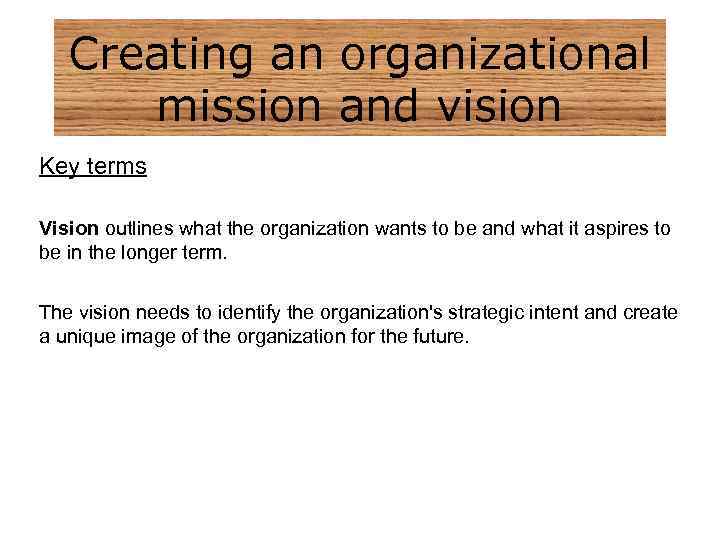 Creating an organizational mission and vision

Key terms

Vision outlines what the organization wants to be and what it aspires to be in the longer term.

The vision needs to identify the organization's strategic intent and create a unique image of the organization for the future.